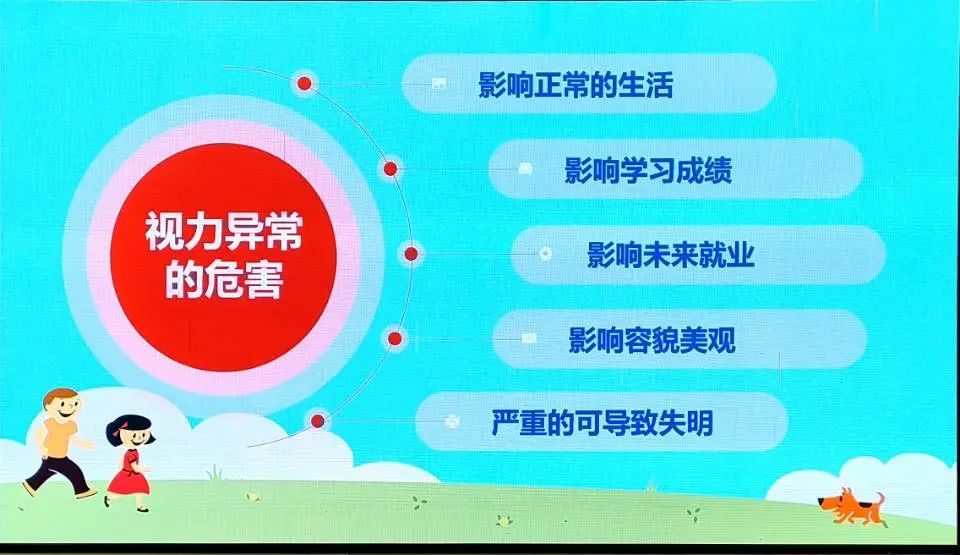 视力异常的危害

影响正常的生活

影响学习成绩

影响未来就业

影响容貌美观

严重的可导致失明